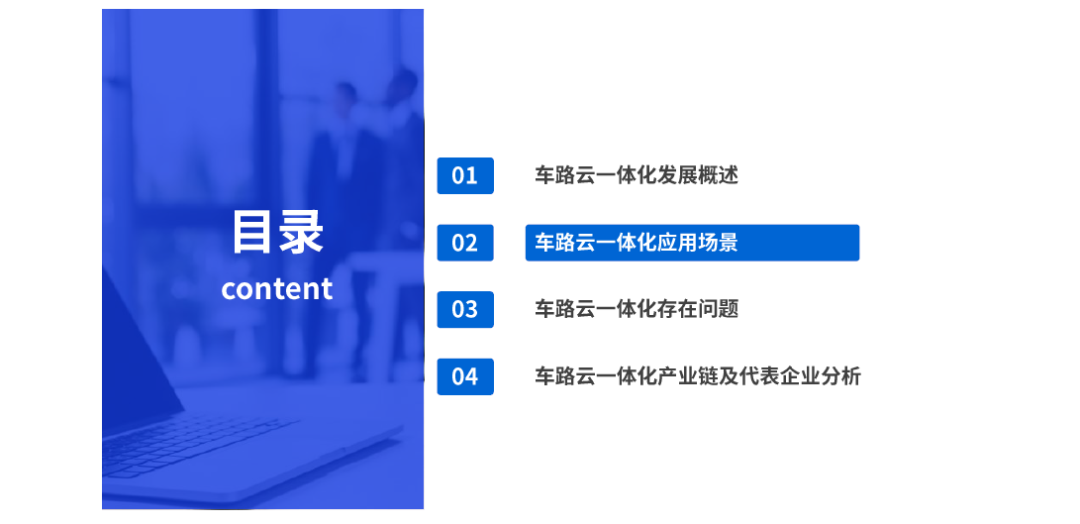 目录
content

01 车路云一体化发展概述

02 车路云一体化应用场景

03 车路云一体化存在问题

04 车路云一体化产业链及代表企业分析